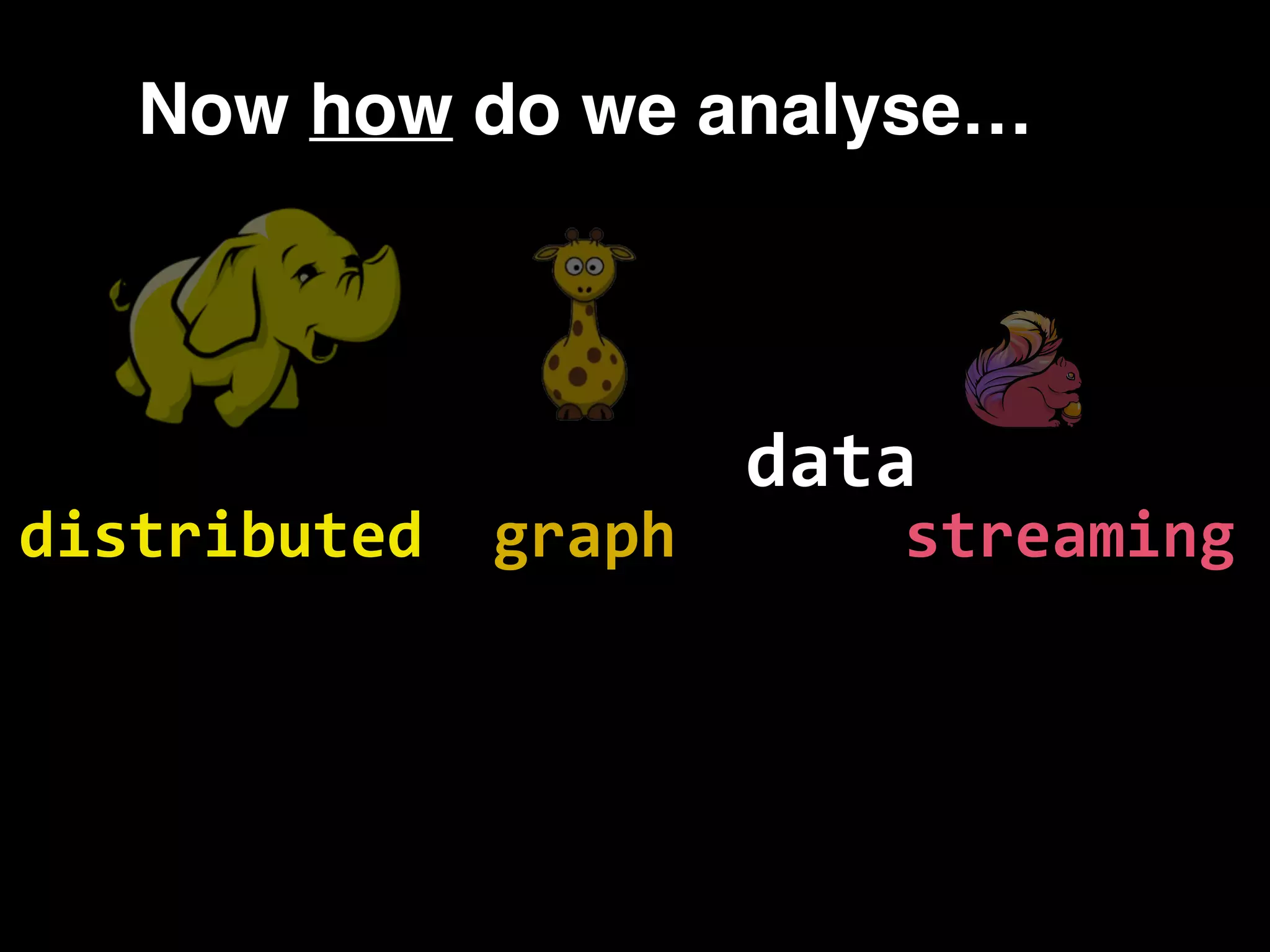 Now how do we analyse...

data

distributed graph streaming